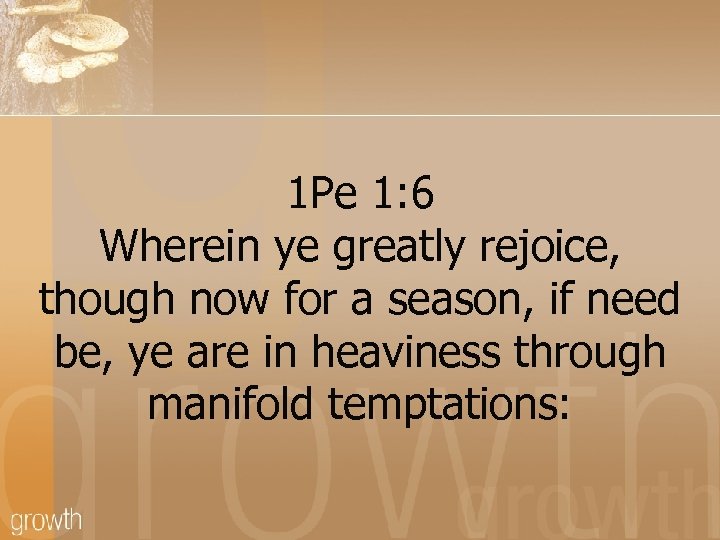 1Pe 1:6
Wherein ye greatly rejoice, though now for a season, if need be, ye are in heaviness through manifold temptations:

growth
growth
growth